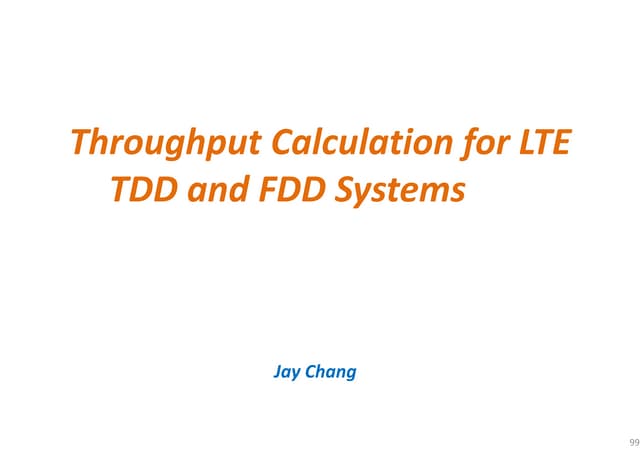 Throughput Calculation for LTE TDD and FDD Systems

Jay Chang

99